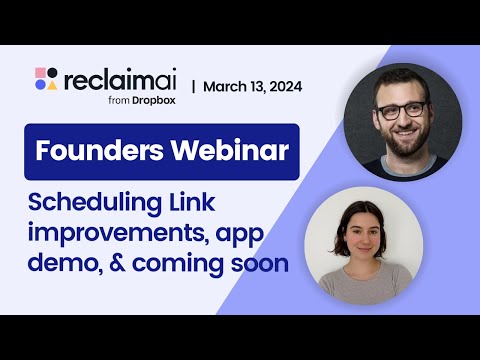 reclaimai
from Dropbox

| March 13, 2024

Founders Webinar

Scheduling Link improvements, app demo, & coming soon